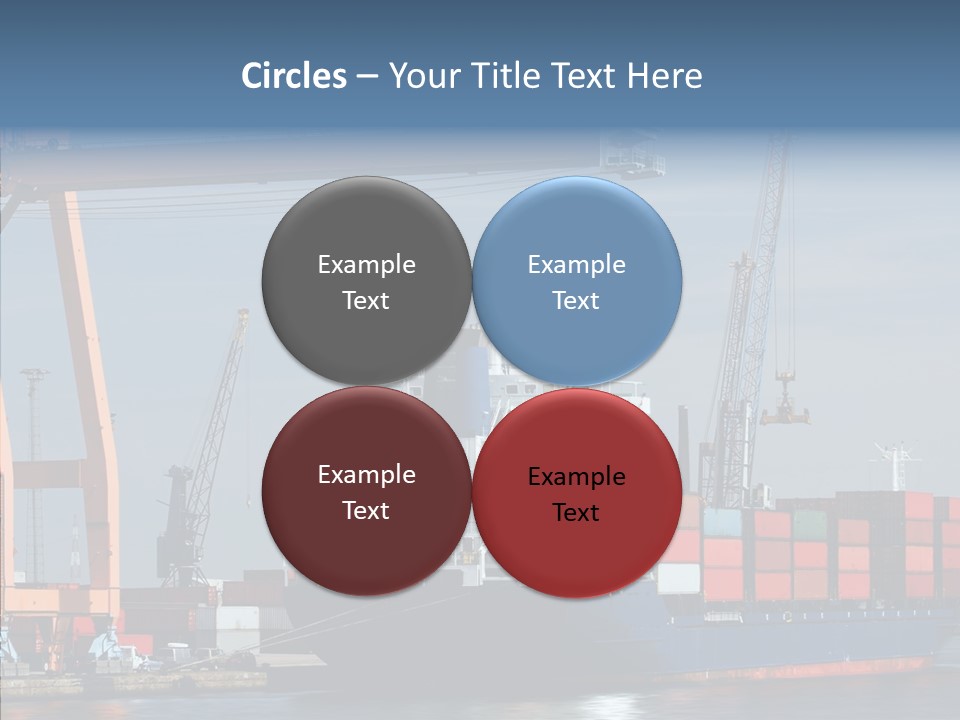 Circles – Your Title Text Here

Example Text

Example Text

Example Text

Example Text